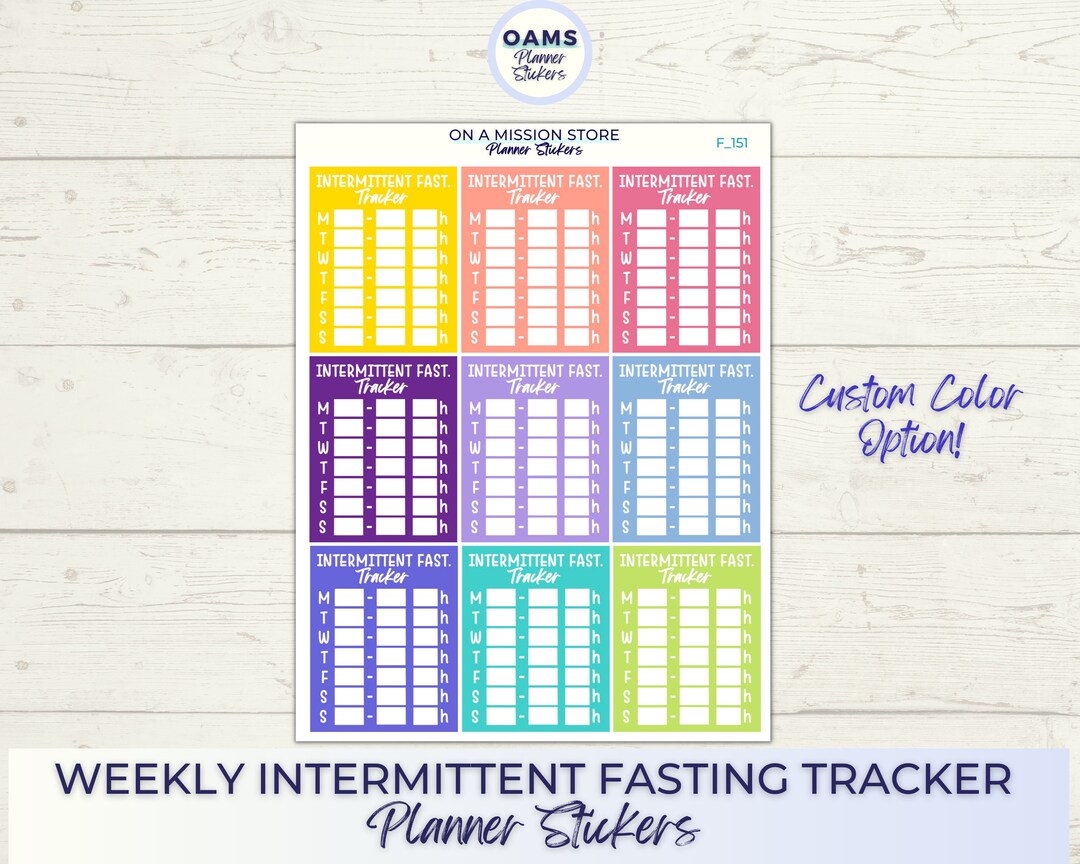 OAMS
Planner Stickers

ON A MISSION STORE
Planner Stickers
F_151

INTERMITTENT FAST.
Tracker
M - h
T - h
W - h
T - h
F - h
S - h
S - h

INTERMITTENT FAST.
Tracker
M - h
T - h
W - h
T - h
F - h
S - h
S - h

INTERMITTENT FAST.
Tracker
M - h
T - h
W - h
T - h
F - h
S - h
S - h

INTERMITTENT FAST.
Tracker
M - h
T - h
W - h
T - h
F - h
S - h
S - h

INTERMITTENT FAST.
Tracker
M - h
T - h
W - h
T - h
F - h
S - h
S - h

INTERMITTENT FAST.
Tracker
M - h
T - h
W - h
T - h
F - h
S - h
S - h

INTERMITTENT FAST.
Tracker
M - h
T - h
W - h
T - h
F - h
S - h
S - h

INTERMITTENT FAST.
Tracker
M - h
T - h
W - h
T - h
F - h
S - h
S - h

INTERMITTENT FAST.
Tracker
M - h
T - h
W - h
T - h
F - h
S - h
S - h

Custom Color Option!

WEEKLY INTERMITTENT FASTING TRACKER
Planner Stickers